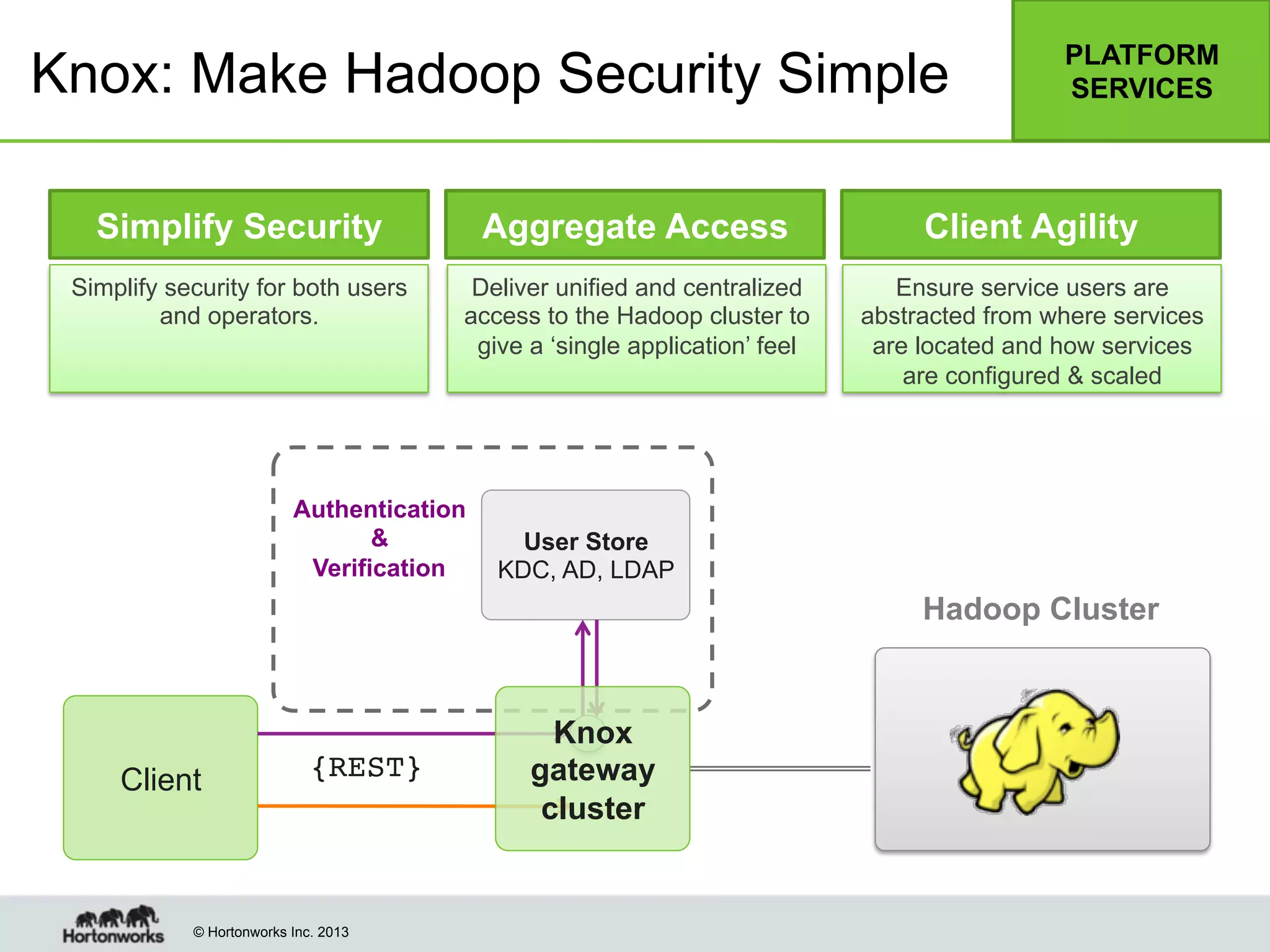 Knox: Make Hadoop Security Simple

PLATFORM SERVICES

Simplify Security

Simplify security for both users and operators.

Aggregate Access

Deliver unified and centralized access to the Hadoop cluster to give a ‘single application’ feel

Client Agility

Ensure service users are abstracted from where services are located and how services are configured & scaled

Authentication & Verification

User Store
KDC, AD, LDAP

Hadoop Cluster

Client

{REST}

Knox gateway cluster

Hortonworks

© Hortonworks Inc. 2013